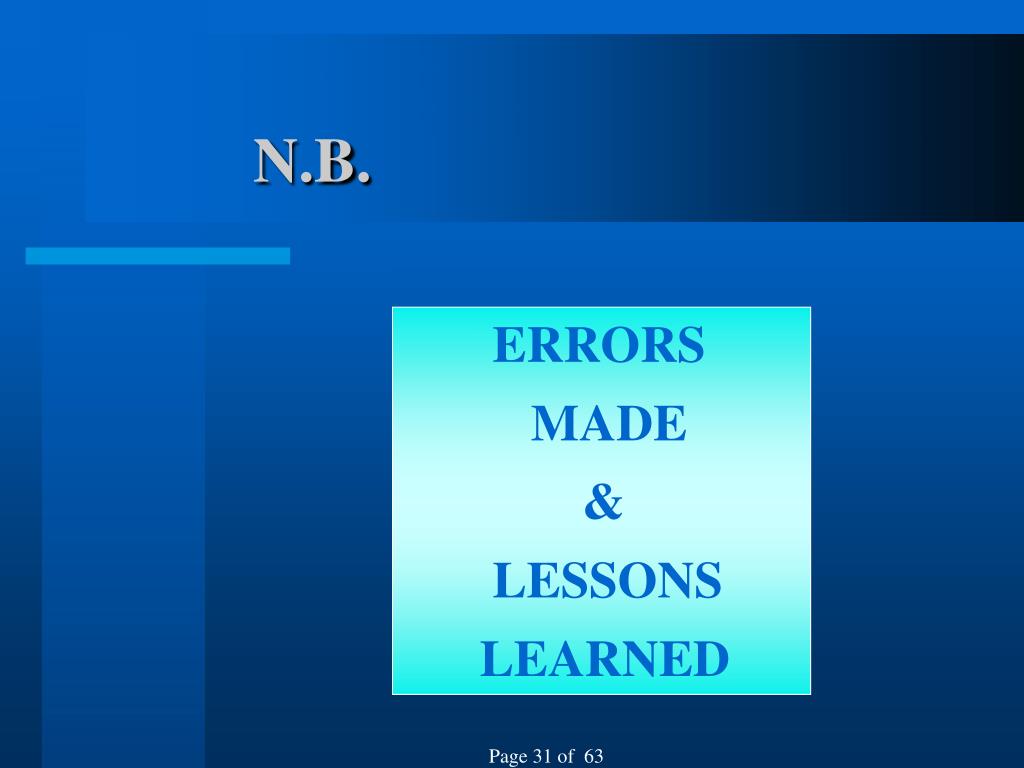 N.B.

ERRORS
MADE
&
LESSONS
LEARNED

Page 31 of 63